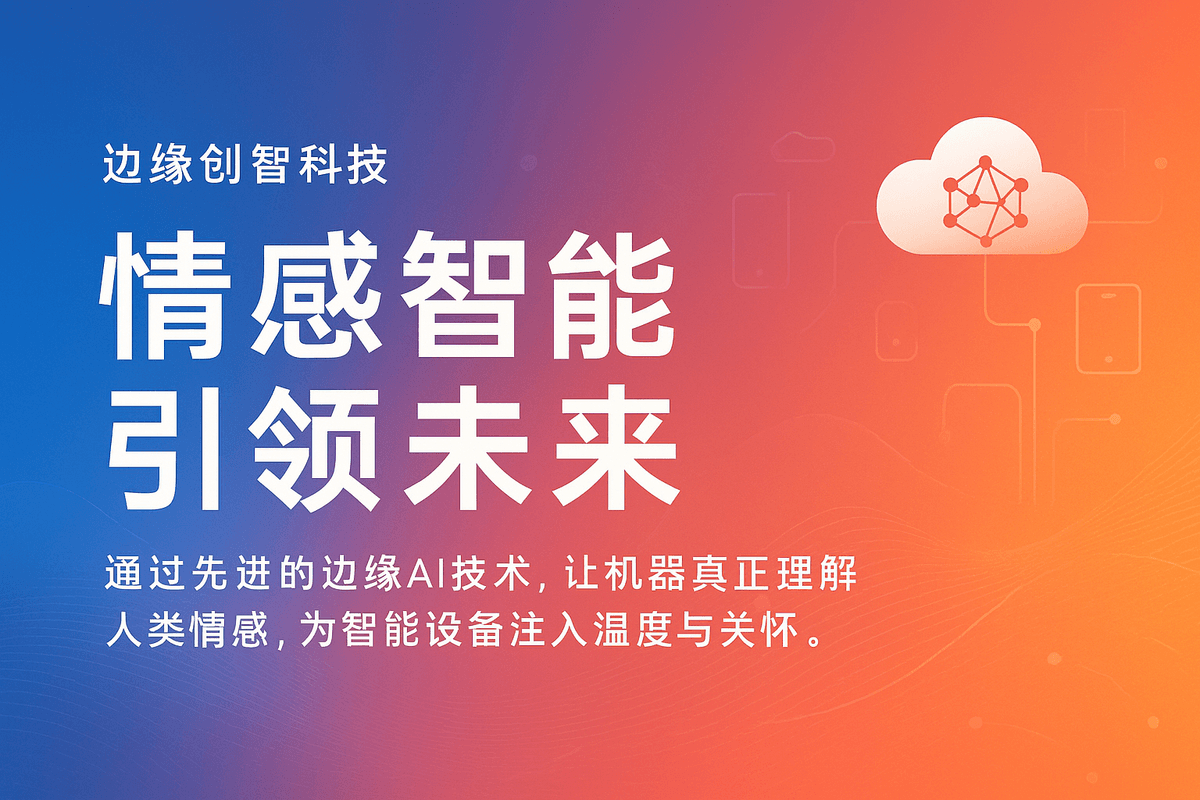 边缘创智科技

情感智能
引领未来

通过先进的边缘AI技术，让机器真正理解人类情感，为智能设备注入温度与关怀。